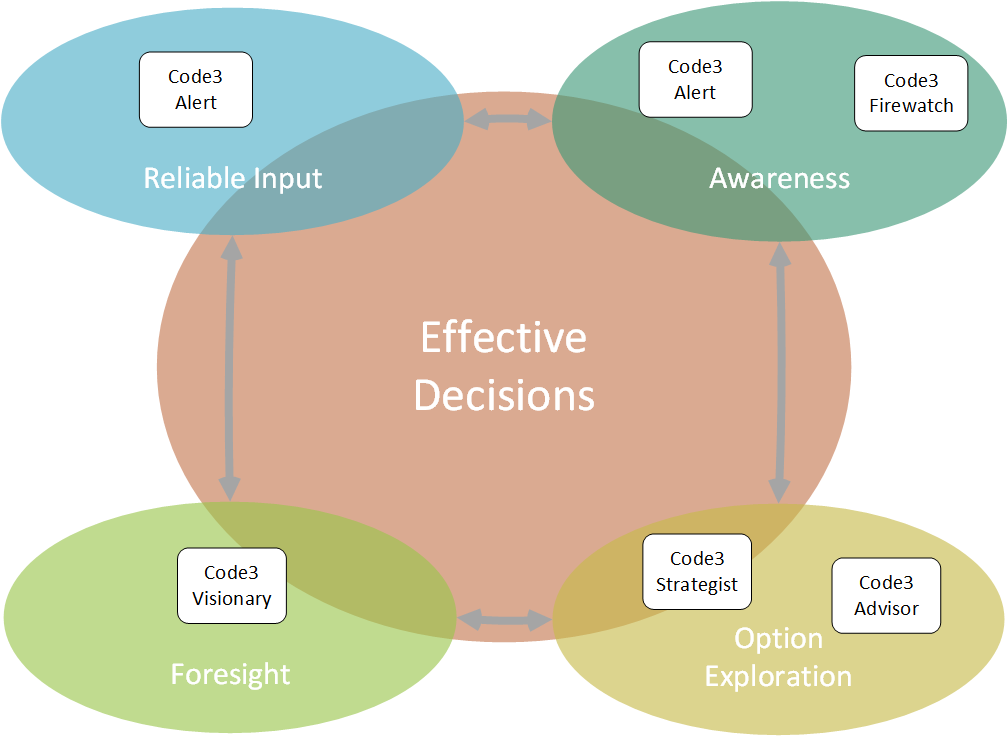 Code3 Alert

Reliable Input

Code3 Alert

Code3 Firewatch

Awareness

Effective Decisions

Code3 Visionary

Foresight

Code3 Strategist

Code3 Advisor

Option Exploration